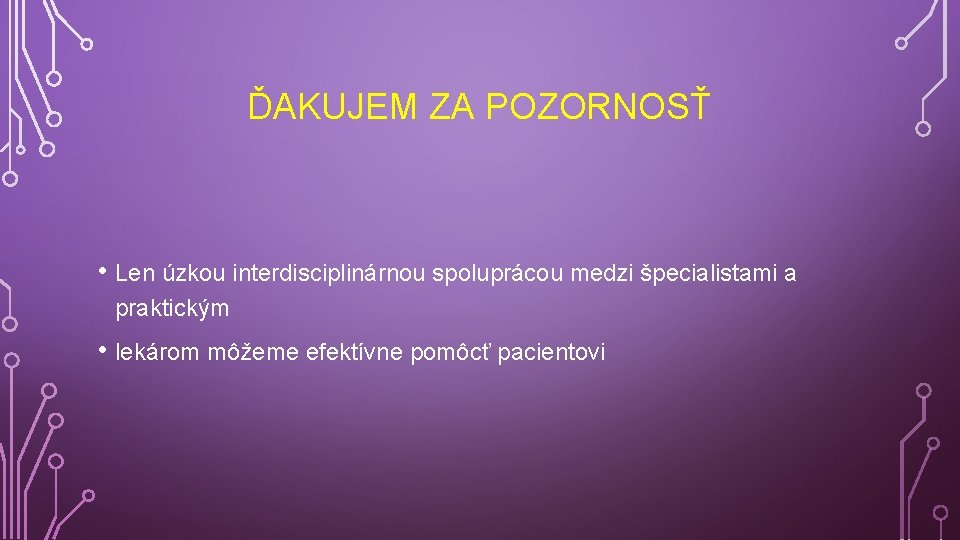 ĎAKUJEM ZA POZORNOSŤ

• Len úzkou interdisciplinárnou spoluprácou medzi špecialistami a praktickým

• lekárom môžeme efektívne pomôcť pacientovi